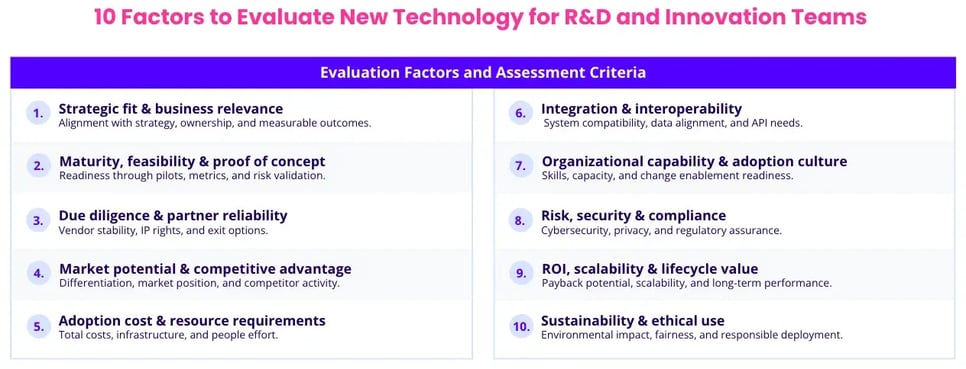 10 Factors to Evaluate New Technology for R&D and Innovation Teams

Evaluation Factors and Assessment Criteria

1. Strategic fit & business relevance
Alignment with strategy, ownership, and measurable outcomes.

2. Maturity, feasibility & proof of concept
Readiness through pilots, metrics, and risk validation.

3. Due diligence & partner reliability
Vendor stability, IP rights, and exit options.

4. Market potential & competitive advantage
Differentiation, market position, and competitor activity.

5. Adoption cost & resource requirements
Total costs, infrastructure, and people effort.

6. Integration & interoperability
System compatibility, data alignment, and API needs.

7. Organizational capability & adoption culture
Skills, capacity, and change enablement readiness.

8. Risk, security & compliance
Cybersecurity, privacy, and regulatory assurance.

9. ROI, scalability & lifecycle value
Payback potential, scalability, and long-term performance.

10. Sustainability & ethical use
Environmental impact, fairness, and responsible deployment.